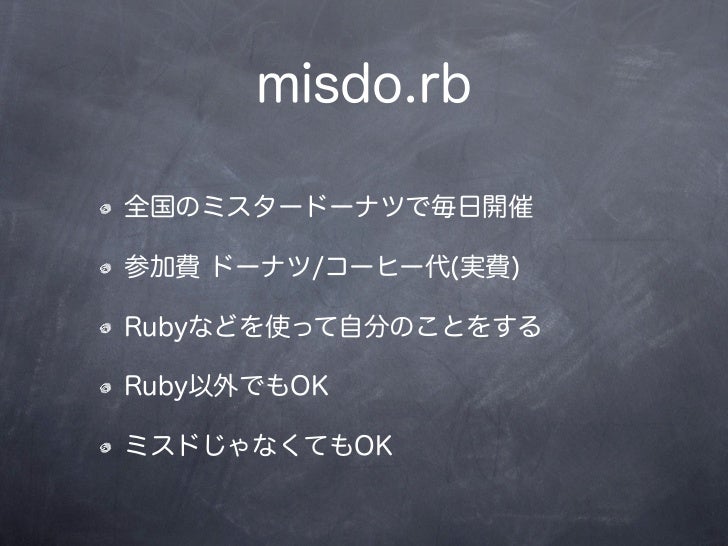 misdo.rb

全国のミスタードーナツで毎日開催

参加費 ドーナツ/コーヒー代(実費)

Rubyなどを使って自分のことをする

Ruby以外でもOK

ミスドじゃなくてもOK